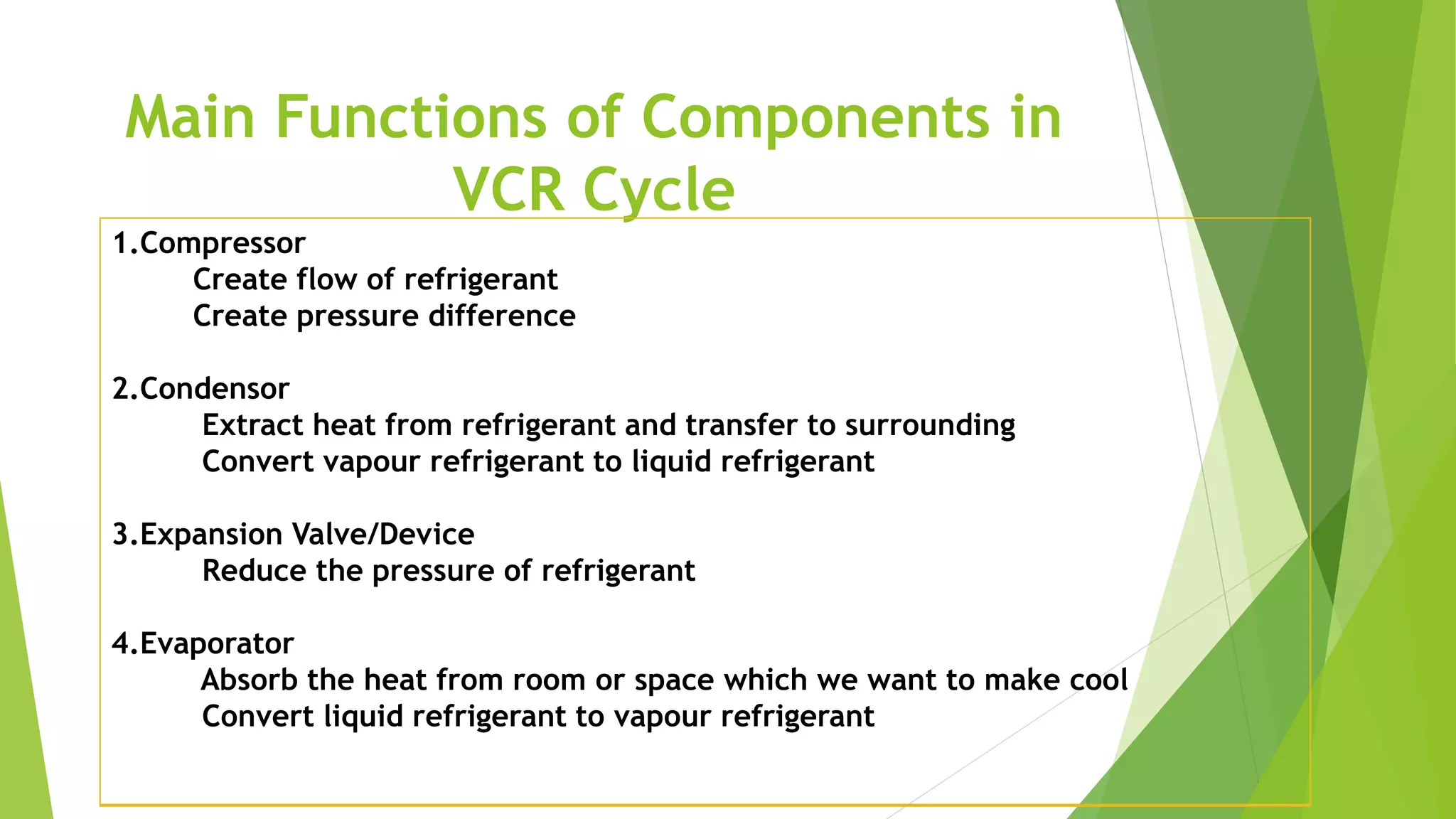 Main Functions of Components in VCR Cycle

1.Compressor
Create flow of refrigerant
Create pressure difference

2.Condensor
Extract heat from refrigerant and transfer to surrounding
Convert vapour refrigerant to liquid refrigerant

3.Expansion Valve/Device
Reduce the pressure of refrigerant

4.Evaporator
Absorb the heat from room or space which we want to make cool
Convert liquid refrigerant to vapour refrigerant